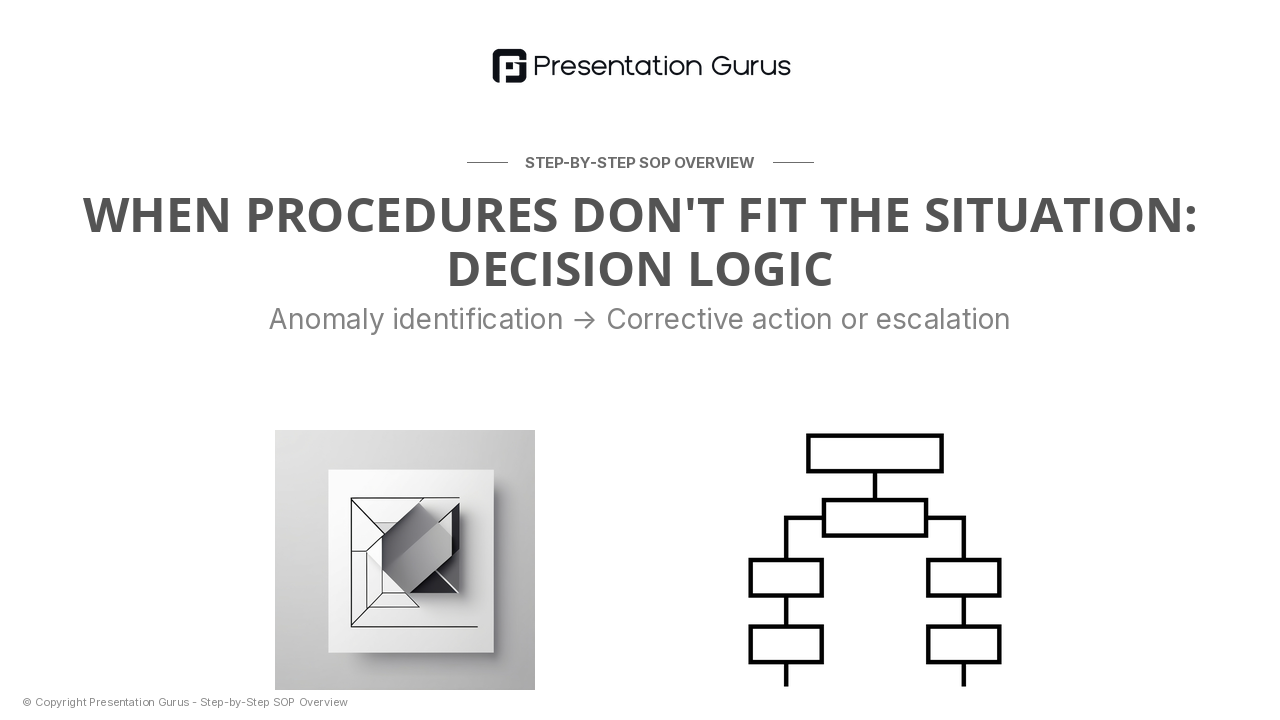 Presentation Gurus

STEP-BY-STEP SOP OVERVIEW

WHEN PROCEDURES DON'T FIT THE SITUATION: DECISION LOGIC

Anomaly identification → Corrective action or escalation

© Copyright Presentation Gurus - Step-by-Step SOP Overview